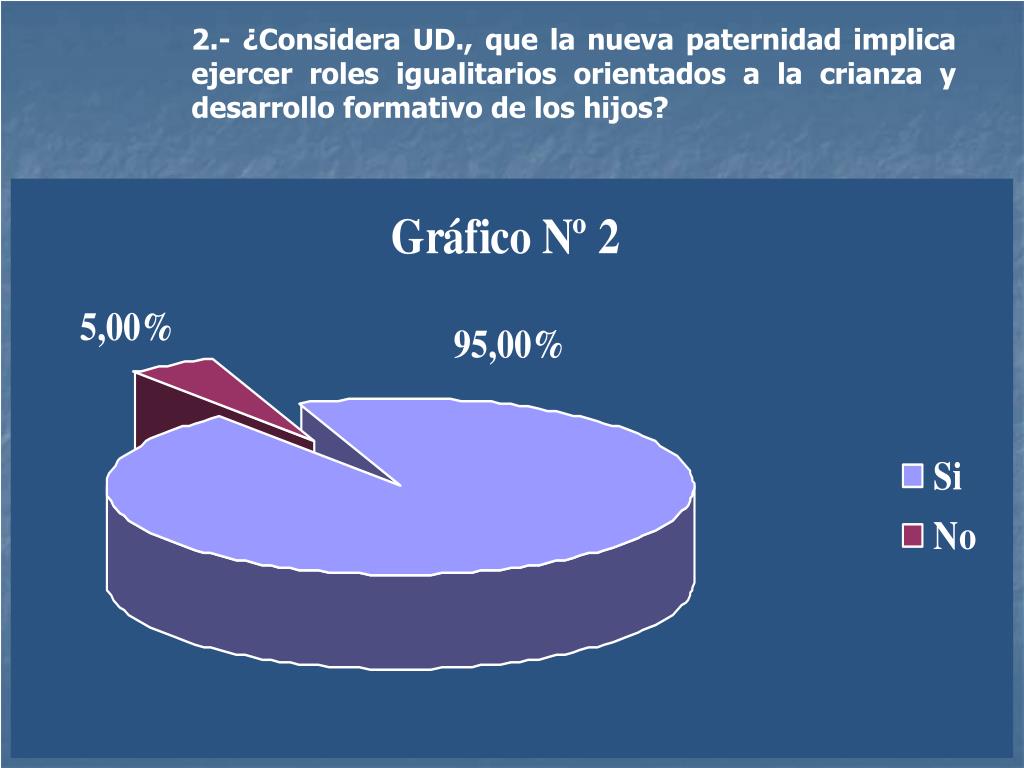 2.- ¿Considera UD., que la nueva paternidad implica ejercer roles igualitarios orientados a la crianza y desarrollo formativo de los hijos?

Gráfico Nº 2

5,00%

95,00%

Si
No